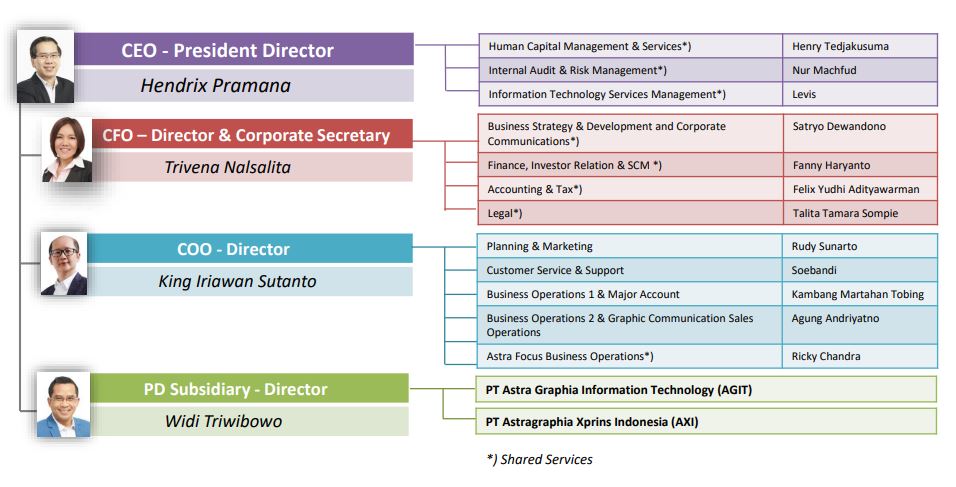 CEO - President Director
Hendrix Pramana

| Human Capital Management & Services*) | Henry Tedjakusuma |
|---|---|
| Internal Audit & Risk Management*) | Nur Machfud |
| Information Technology Services Management*) | Levis |

CFO – Director & Corporate Secretary
Trivena Nalsalita

| Business Strategy & Development and Corporate Communications*) | Satryo Dewandono |
|---|---|
| Finance, Investor Relation & SCM *) | Fanny Haryanto |
| Accounting & Tax*) | Felix Yudhi Adityawarman |
| Legal*) | Talita Tamara Sompie |

COO - Director
King Iriawan Sutanto

| Planning & Marketing | Rudy Sunarto |
|---|---|
| Customer Service & Support | Soebandi |
| Business Operations 1 & Major Account | Kambang Martahan Tobing |
| Business Operations 2 & Graphic Communication Sales Operations | Agung Andriyatno |
| Astra Focus Business Operations*) | Ricky Chandra |

PD Subsidiary - Director
Widi Triwibowo

PT Astra Graphia Information Technology (AGIT)

PT Astragraphia Xprins Indonesia (AXI)

*) Shared Services